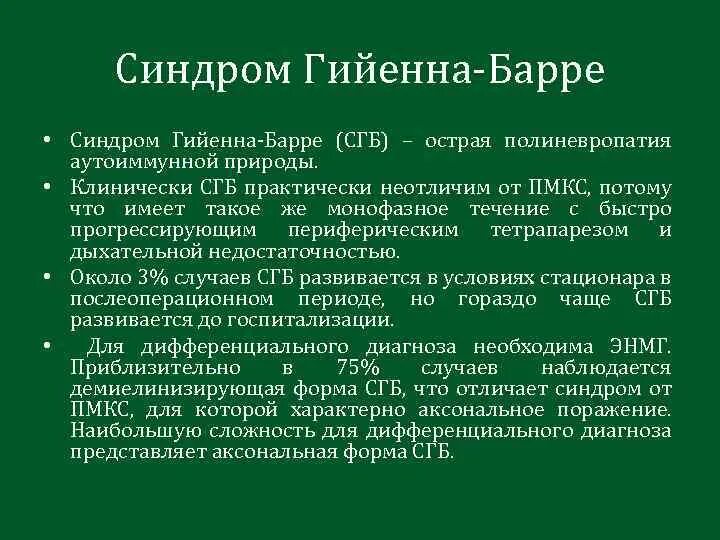 Синдром Гийенна-Барре

• Синдром Гийенна-Барре (СГБ) – острая полиневропатия аутоиммунной природы.
• Клинически СГБ практически неотличим от ПМКС, потому что имеет такое же монофазное течение с быстро прогрессирующим периферическим тетрапарезом и дыхательной недостаточностью.
• Около 3% случаев СГБ развивается в условиях стационара в послеоперационном периоде, но гораздо чаще СГБ развивается до госпитализации.
• Для дифференциального диагноза необходима ЭНМГ. Приблизительно в 75% случаев наблюдается демиелинизирующая форма СГБ, что отличает синдром от ПМКС, для которой характерно аксональное поражение. Наибольшую сложность для дифференциального диагноза представляет аксональная форма СГБ.